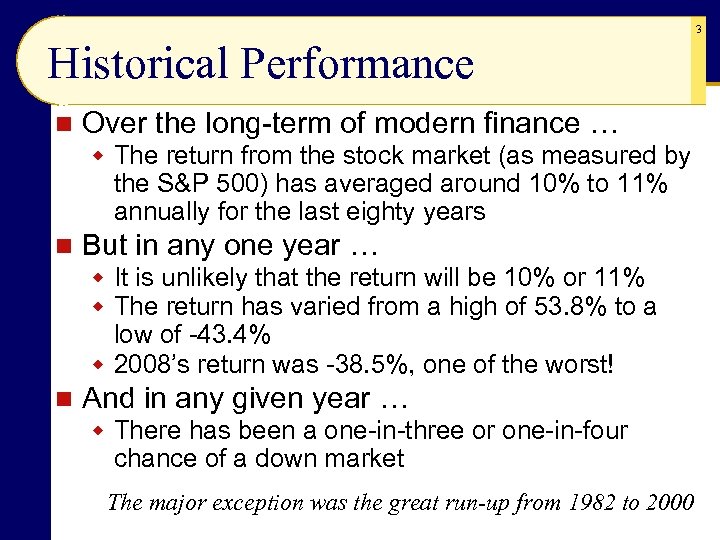 3

Historical Performance

Over the long-term of modern finance …

The return from the stock market (as measured by the S&P 500) has averaged around 10% to 11% annually for the last eighty years

But in any one year …

It is unlikely that the return will be 10% or 11%

The return has varied from a high of 53.8% to a low of -43.4%

2008's return was -38.5%, one of the worst!

And in any given year …

There has been a one-in-three or one-in-four chance of a down market

The major exception was the great run-up from 1982 to 2000